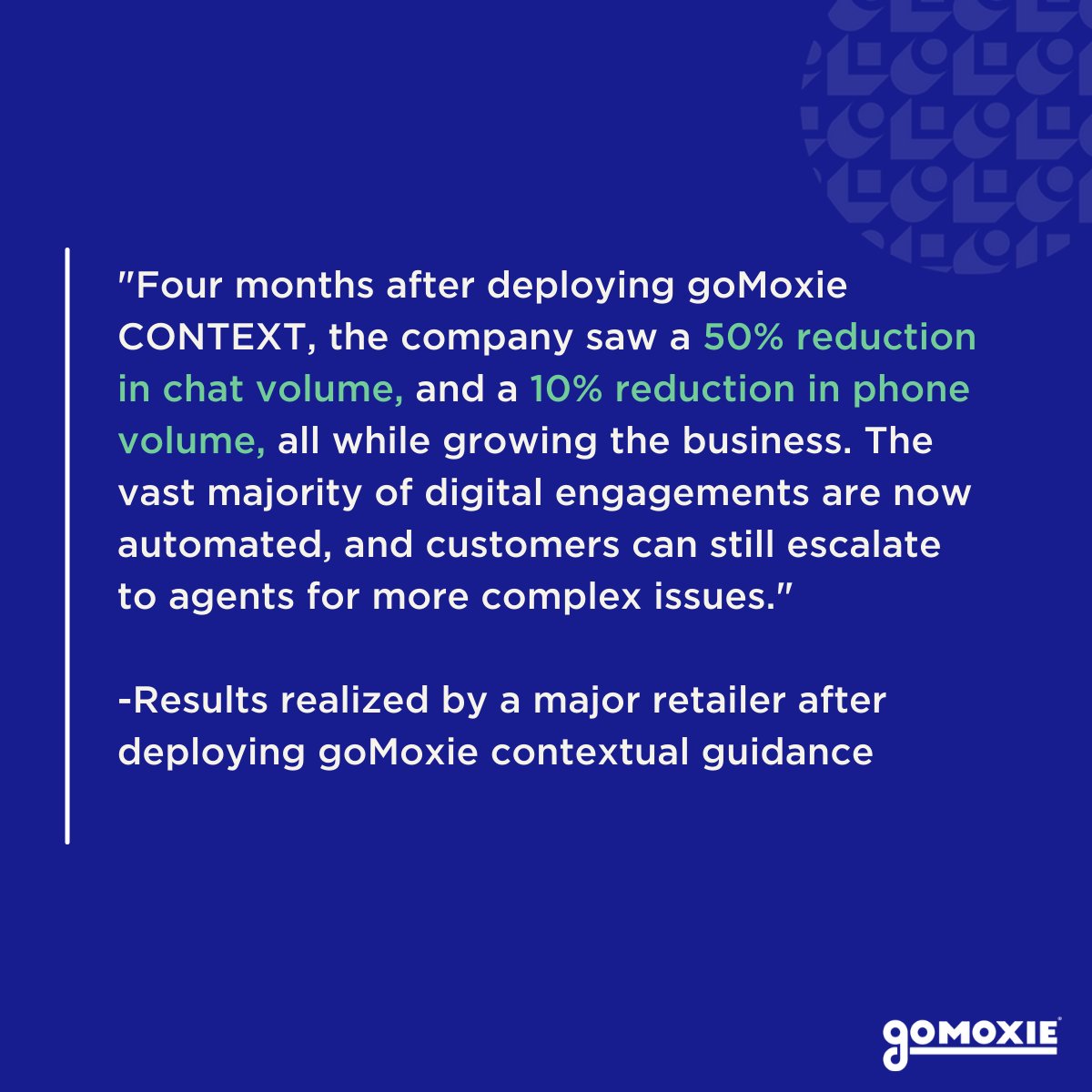 "Four months after deploying goMoxie CONTEXT, the company saw a 50% reduction in chat volume, and a 10% reduction in phone volume, all while growing the business. The vast majority of digital engagements are now automated, and customers can still escalate to agents for more complex issues."

-Results realized by a major retailer after deploying goMoxie contextual guidance

goMOXIE